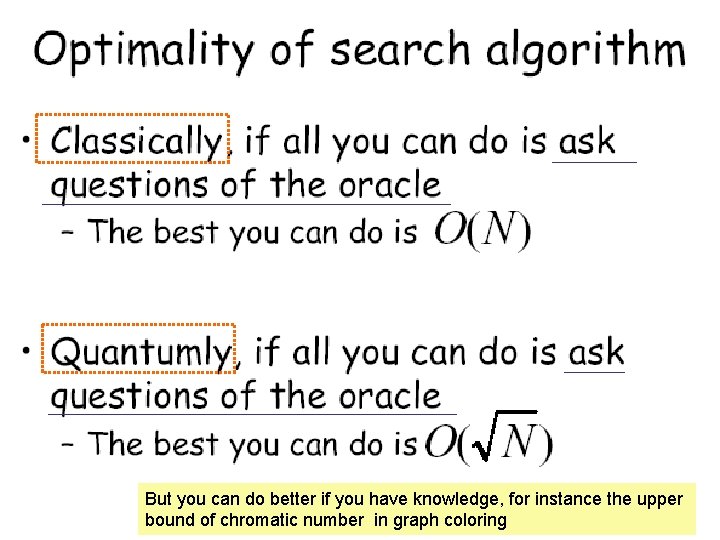 Optimality of search algorithm

• Classically, if all you can do is ask questions of the oracle
 – The best you can do is $O(N)$

• Quantumly, if all you can do is ask questions of the oracle
 – The best you can do is $O(\sqrt{N})$

But you can do better if you have knowledge, for instance the upper bound of chromatic number in graph coloring